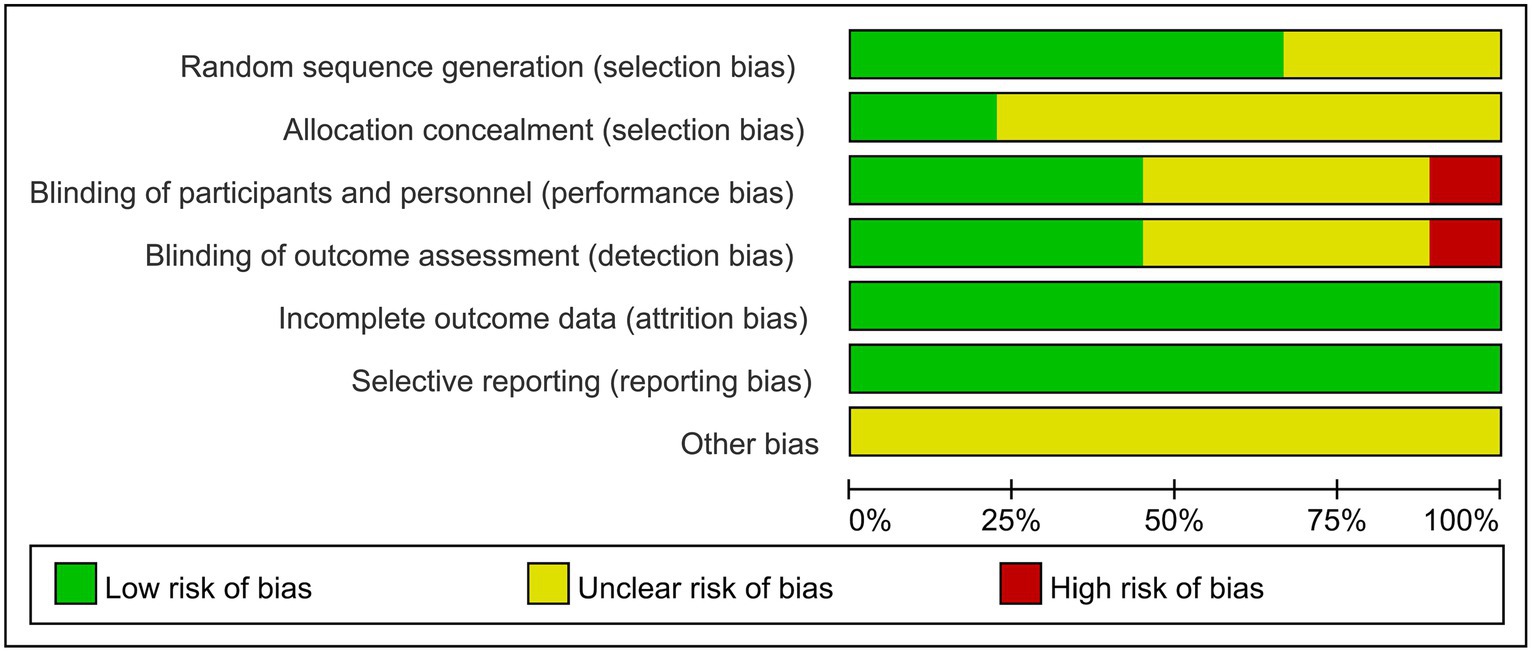 Random sequence generation (selection bias)
Allocation concealment (selection bias)
Blinding of participants and personnel (performance bias)
Blinding of outcome assessment (detection bias)
Incomplete outcome data (attrition bias)
Selective reporting (reporting bias)
Other bias

0% 25% 50% 75% 100%

Low risk of bias
Unclear risk of bias
High risk of bias